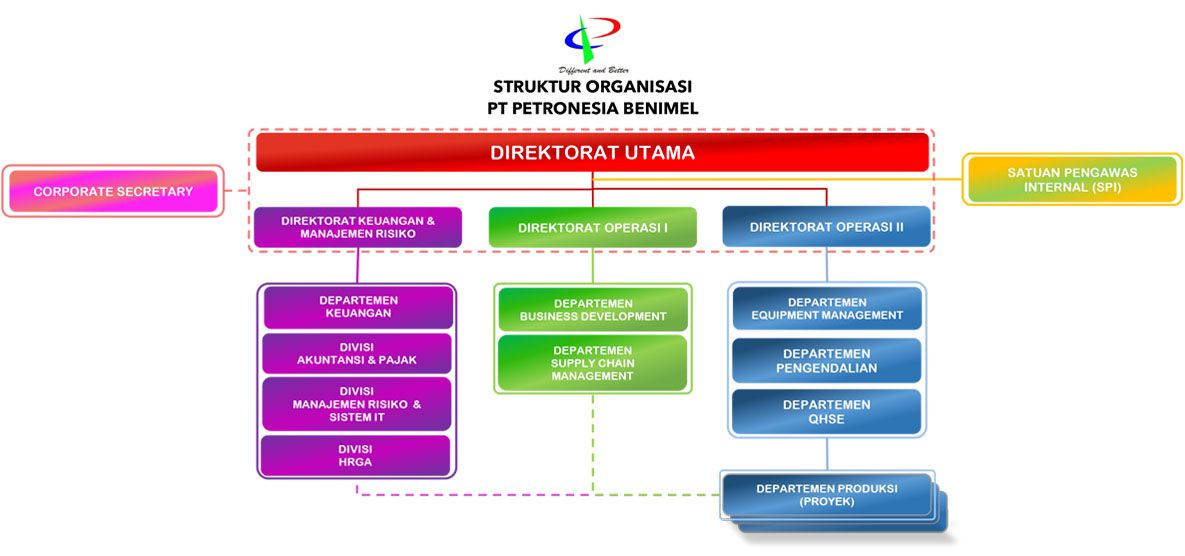 Different and Better

STRUKTUR ORGANISASI
PT PETRONESIA BENIMEL

DIREKTORAT UTAMA

CORPORATE SECRETARY

SATUAN PENGAWAS INTERNAL (SPI)

DIREKTORAT KEUANGAN & MANAJEMEN RISIKO

DIREKTORAT OPERASI I

DIREKTORAT OPERASI II

DEPARTEMEN KEUANGAN

DIVISI AKUNTANSI & PAJAK

DIVISI MANAJEMEN RISIKO & SISTEM IT

DIVISI HRGA

DEPARTEMEN BUSINESS DEVELOPMENT

DEPARTEMEN SUPPLY CHAIN MANAGEMENT

DEPARTEMEN EQUIPMENT MANAGEMENT

DEPARTEMEN PENGENDALIAN

DEPARTEMEN QHSE

DEPARTEMEN PRODUKSI (PROYEK)